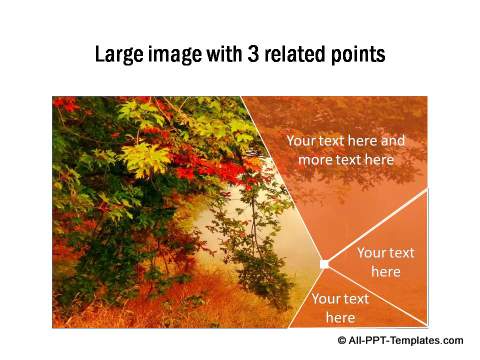 Large image with 3 related points

Your text here and more text here

Your text here

Your text here

© All-PPT-Templates.com